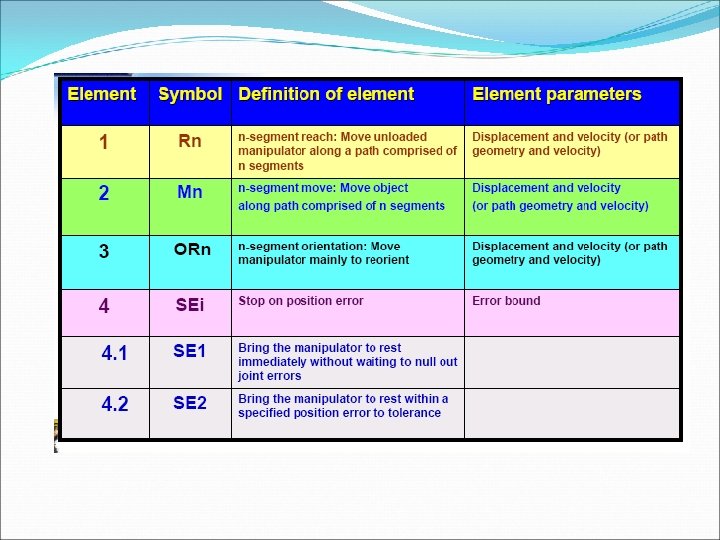 | Element | Symbol | Definition of element | Element parameters |
|---|---|---|---|
| 1 | Rn | n-segment reach: Move unloaded manipulator along a path comprised of n segments | Displacement and velocity (or path geometry and velocity) |
| 2 | Mn | n-segment move: Move object along path comprised of n segments | Displacement and velocity (or path geometry and velocity) |
| 3 | ORn | n-segment orientation: Move manipulator mainly to reorient | Displacement and velocity (or path geometry and velocity) |
| 4 | SEi | Stop on position error | Error bound |
| 4.1 | SE1 | Bring the manipulator to rest immediately without waiting to null out joint errors | |
| 4.2 | SE2 | Bring the manipulator to rest within a specified position error to tolerance | |